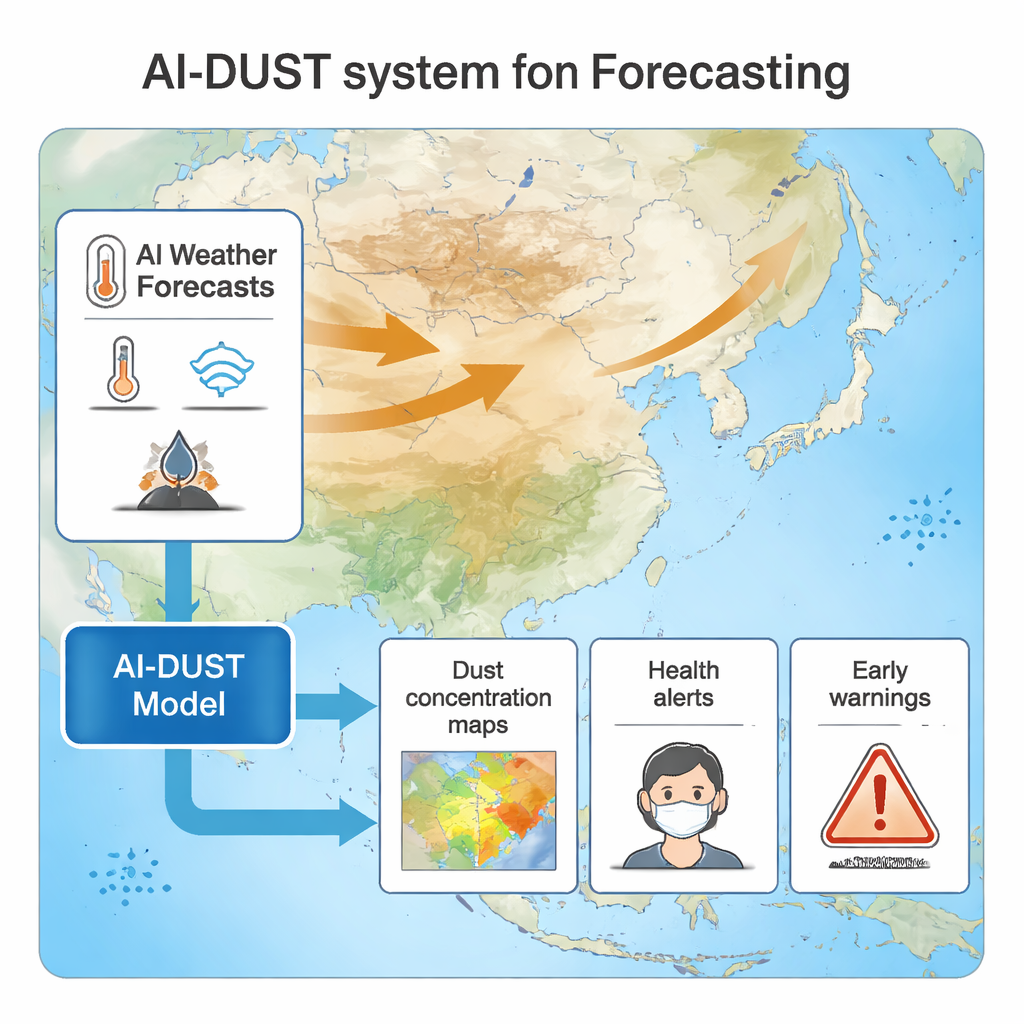 AI-DUST system fon Forecasting

AI Weather Forecasts

AI-DUST Model

Dust concentration maps

Health alerts

Early warnings